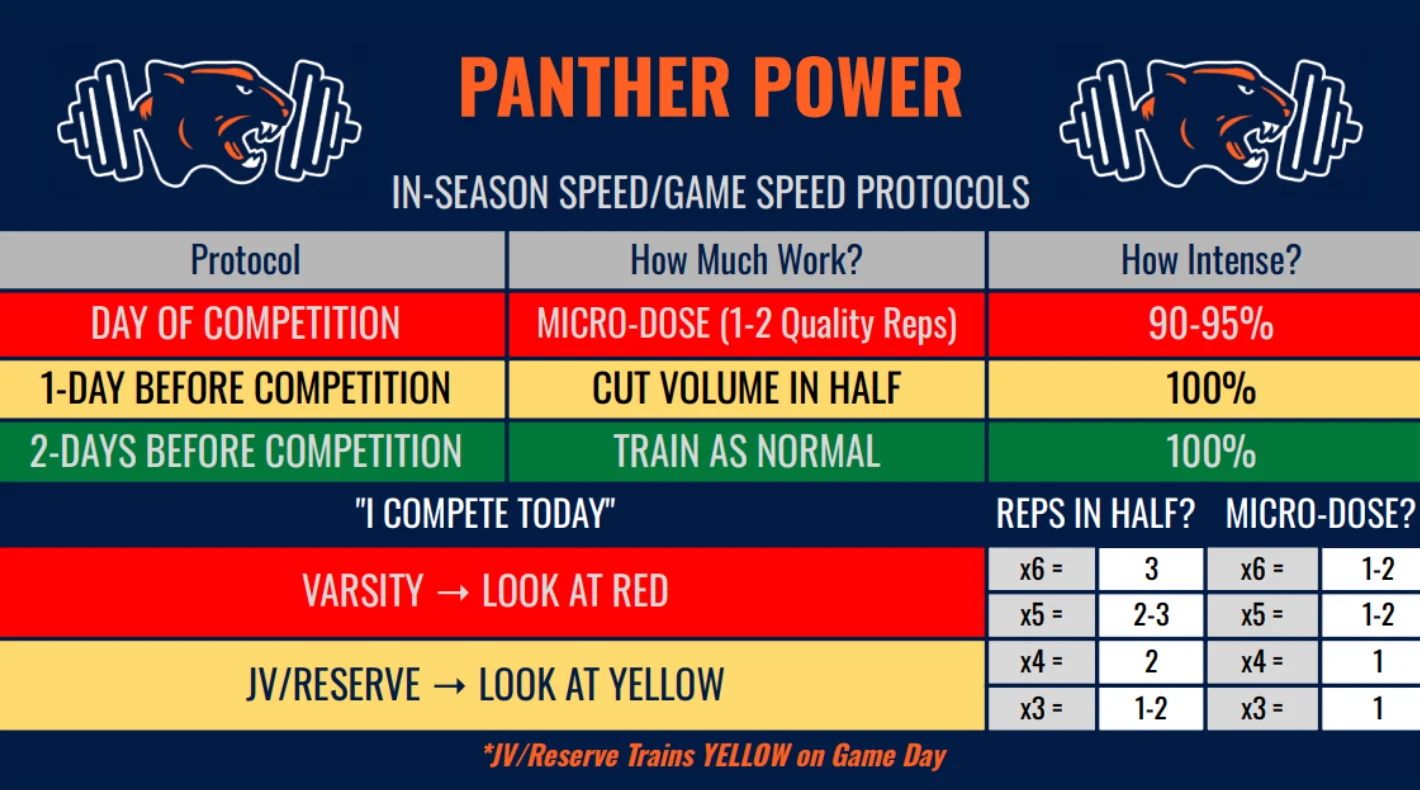 PANTHER POWER

IN-SEASON SPEED/GAME SPEED PROTOCOLS

| Protocol | How Much Work? | How Intense? |
|---|---|---|
| DAY OF COMPETITION | MICRO-DOSE (1-2 Quality Reps) | 90-95% |
| 1-DAY BEFORE COMPETITION | CUT VOLUME IN HALF | 100% |
| 2-DAYS BEFORE COMPETITION | TRAIN AS NORMAL | 100% |

"I COMPETE TODAY"

VARSITY → LOOK AT RED

JV/RESERVE → LOOK AT YELLOW

| REPS IN HALF? | | MICRO-DOSE? | |
|---|---|---|---|
| x6 = | 3 | x6 = | 1-2 |
| x5 = | 2-3 | x5 = | 1-2 |
| x4 = | 2 | x4 = | 1 |
| x3 = | 1-2 | x3 = | 1 |

*JV/Reserve Trains YELLOW on Game Day